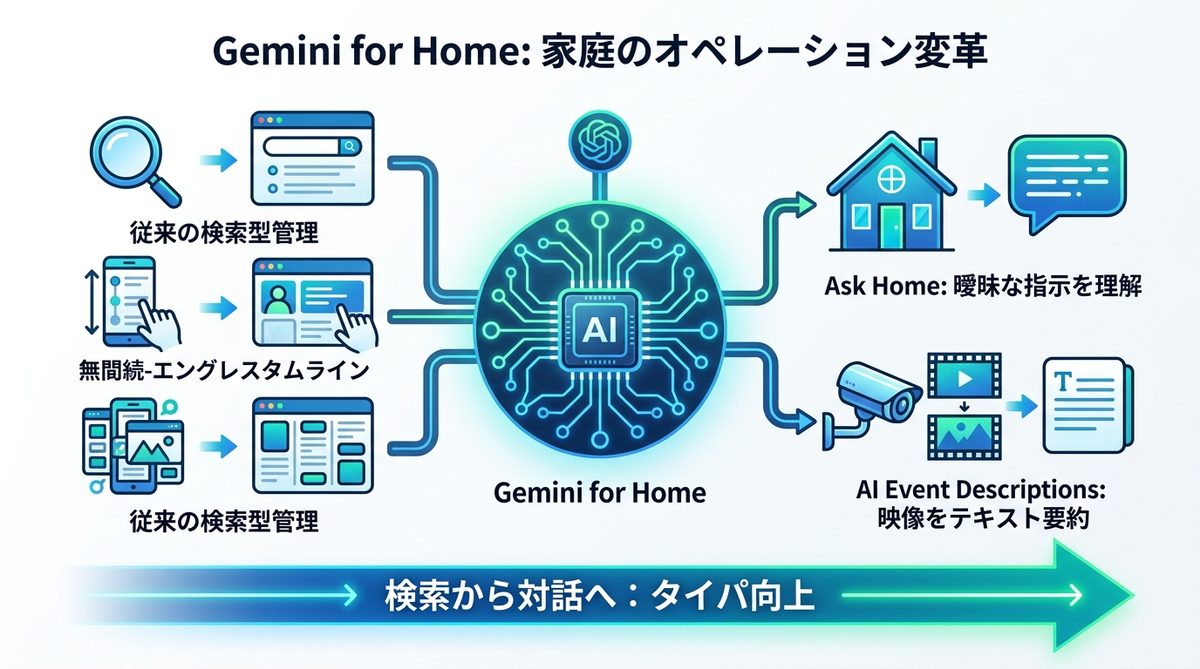 Gemini for Home: 家庭のオペレーション変革

従来の検索型管理

無間続-エングレスタムライン

従来の検索型管理

AI

Gemini for Home

Ask Home: 曖昧な指示を理解

T

AI Event Descriptions: 映像をテキスト要約

検索から対話へ：タイパ向上